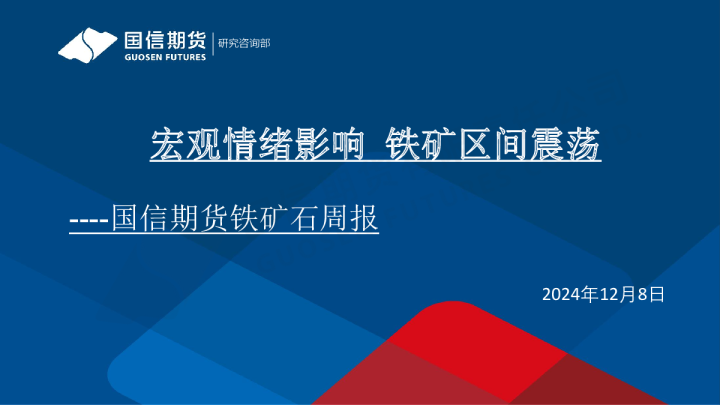 国信期货
GUOSEN FUTURES
研究咨询部

宏观情绪影响 铁矿区间震荡

----国信期货铁矿石周报

2024年12月8日